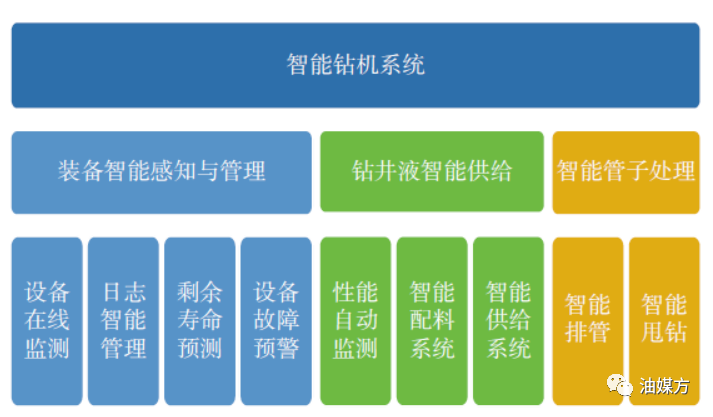 智能钻机系统

装备智能感知与管理

钻井液智能供给

智能管子处理

设备在线监测

日志智能管理

剩余寿命预测

设备故障预警

性能自动监测

智能配料系统

智能供给系统

智能排管

智能甩钻

油媒方